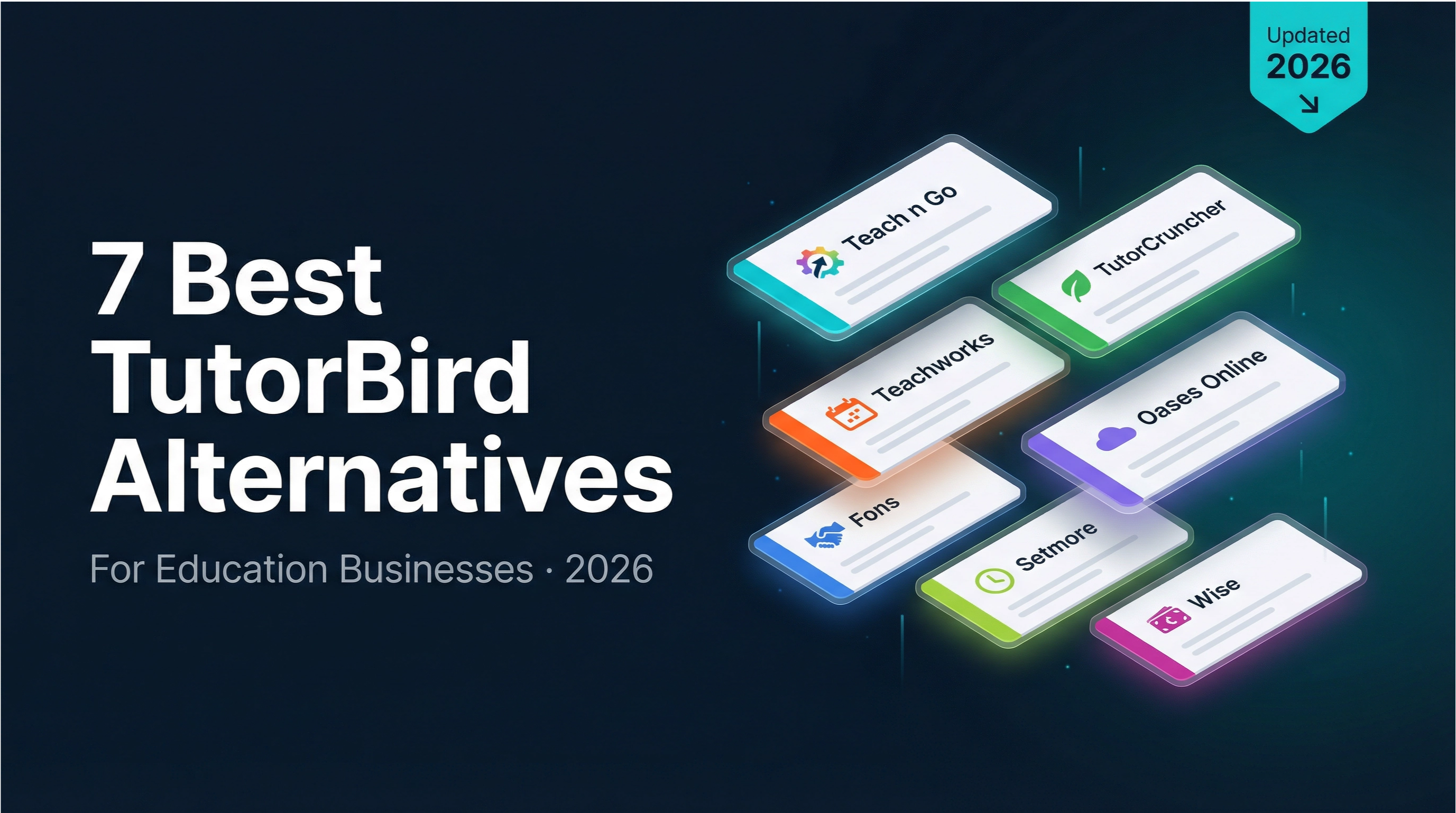 Updated
2026

7 Best
TutorBird
Alternatives

For Education Businesses · 2026

Teach n Go

TutorCruncher

Teachworks

Oases Online

Fons

Setmore

Wise